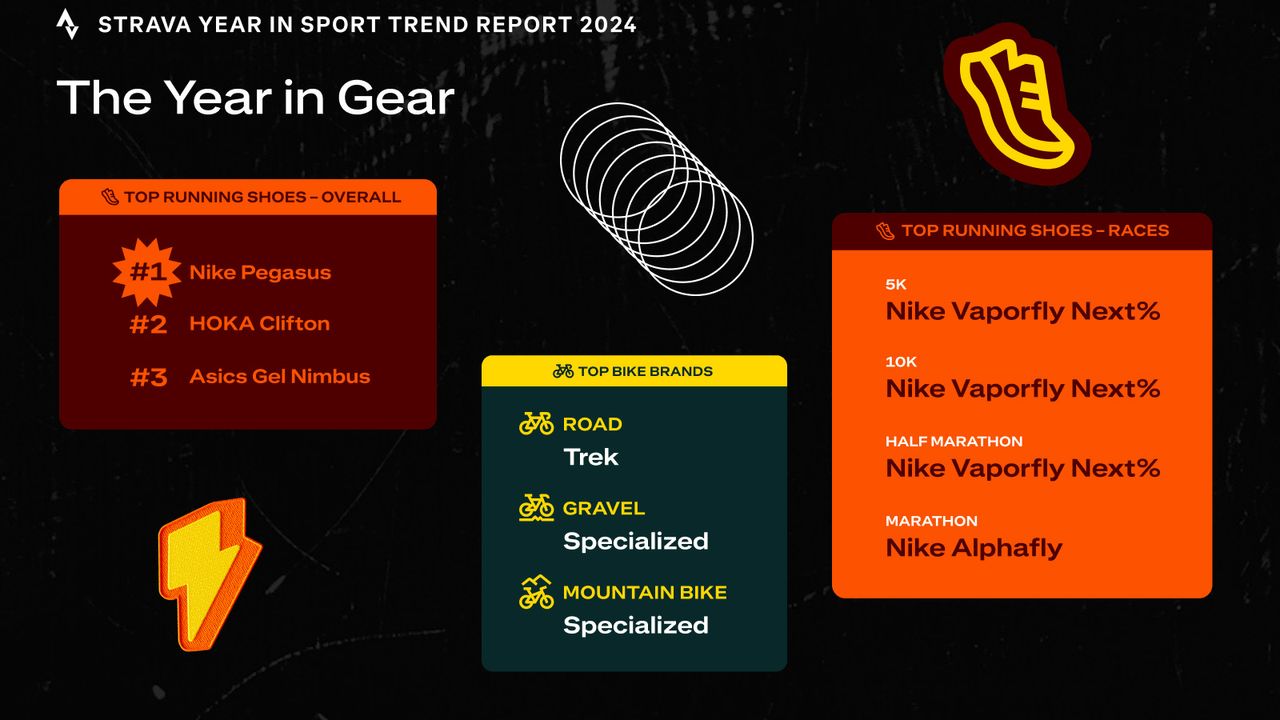 STRAVA YEAR IN SPORT TREND REPORT 2024

The Year in Gear

TOP RUNNING SHOES – OVERALL

#1 Nike Pegasus

#2 HOKA Clifton

#3 Asics Gel Nimbus

TOP BIKE BRANDS

ROAD
Trek

GRAVEL
Specialized

MOUNTAIN BIKE
Specialized

TOP RUNNING SHOES – RACES

5K
Nike Vaporfly Next%

10K
Nike Vaporfly Next%

HALF MARATHON
Nike Vaporfly Next%

MARATHON
Nike Alphafly